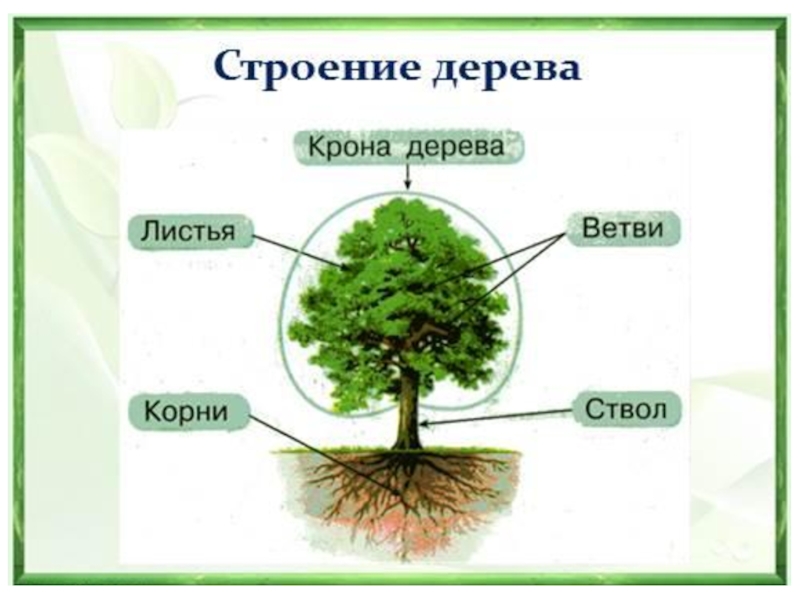 Строение дерева

Крона дерева

Листья

Ветви

Корни

Ствол